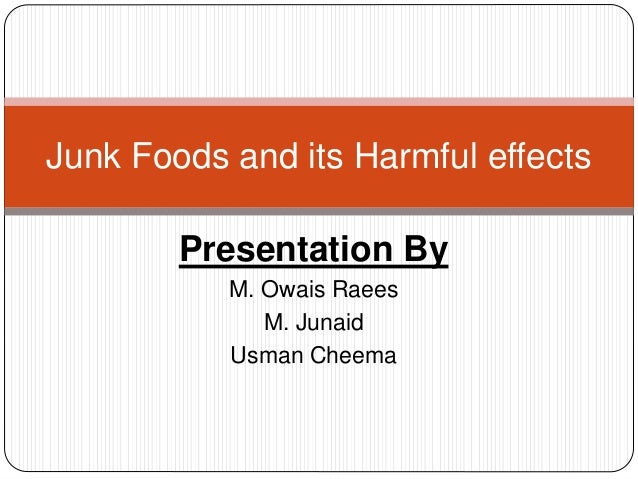 Junk Foods and its Harmful effects

Presentation By

M. Owais Raees
M. Junaid
Usman Cheema